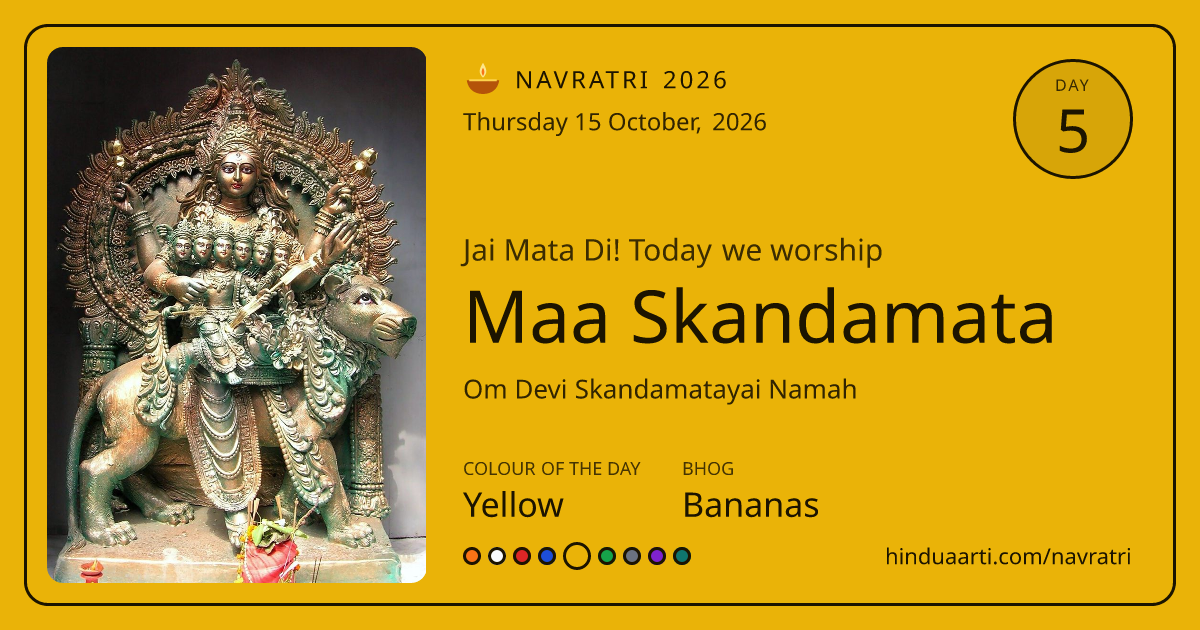 NAVRATRI 2026
Thursday 15 October, 2026

DAY
5

Jai Mata Di! Today we worship
Maa Skandamata
Om Devi Skandamatayai Namah

COLOUR OF THE DAY
Yellow

BHOG
Bananas

hinduaarti.com/navratri